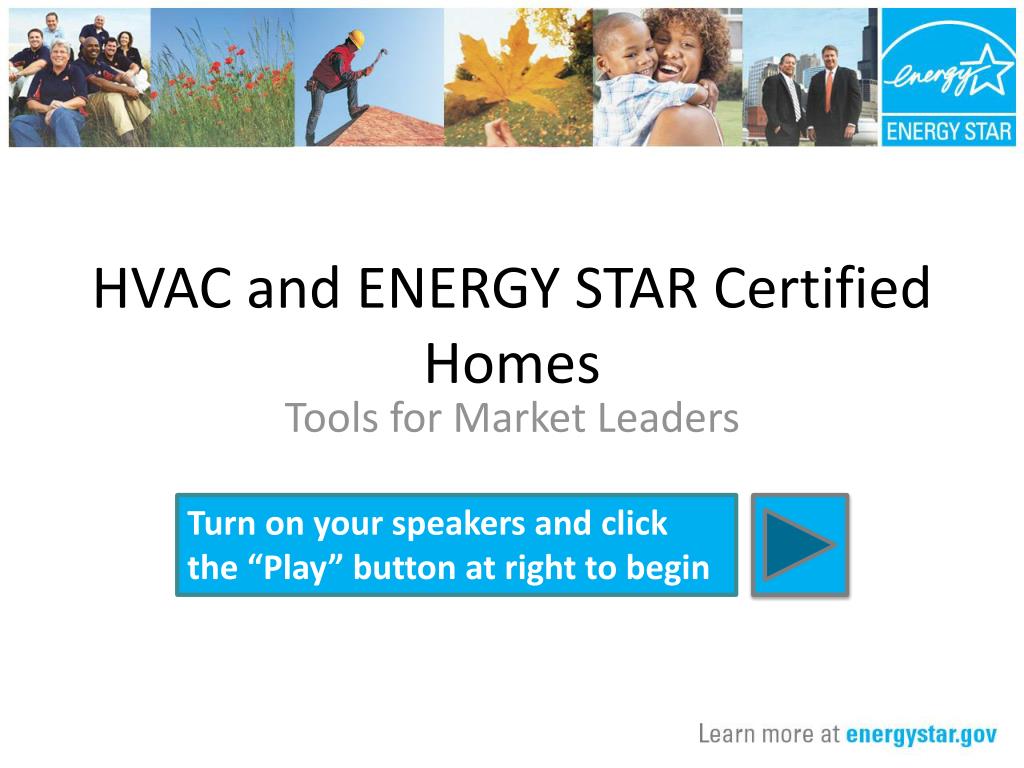 energy

ENERGY STAR

HVAC and ENERGY STAR Certified Homes

Tools for Market Leaders

Turn on your speakers and click the “Play” button at right to begin

Learn more at energystar.gov